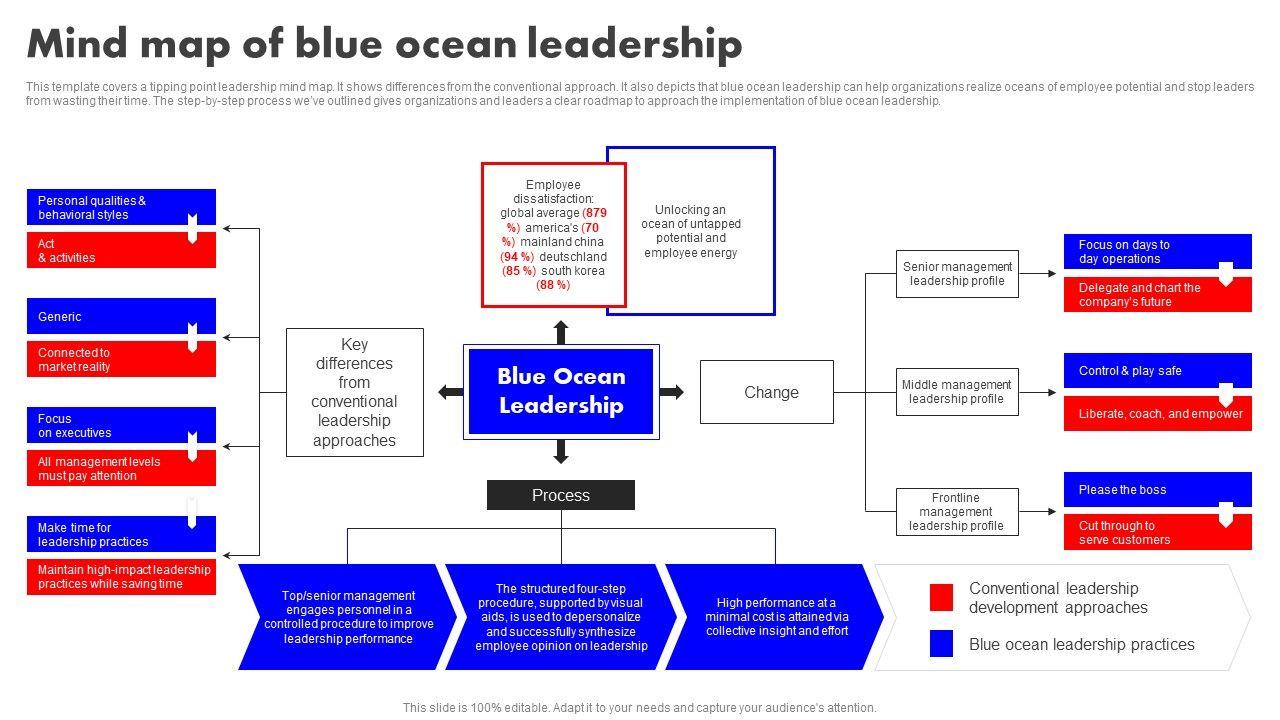 Mind map of blue ocean leadership

This template covers a tipping point leadership mind map. It shows differences from the conventional approach. It also depicts that blue ocean leadership can help organizations realize oceans of employee potential and stop leaders from wasting their time. The step-by-step process we've outlined gives organizations and leaders a clear roadmap to approach the implementation of blue ocean leadership.

Personal qualities & behavioral styles

Act & activities

Generic

Connected to market reality

Focus on executives

All management levels must pay attention

Make time for leadership practices

Maintain high-impact leadership practices while saving time

Key differences from conventional leadership approaches

Employee dissatisfaction: global average (879 %) america's (70 %) mainland china (94 %) deutschland (85 %) south korea (88 %)

Unlocking an ocean of untapped potential and employee energy

Blue Ocean Leadership

Change

Process

Senior management leadership profile

Middle management leadership profile

Frontline management leadership profile

Focus on days to day operations

Delegate and chart the company's future

Control & play safe

Liberate, coach, and empower

Please the boss

Cut through to serve customers

Top/senior management engages personnel in a controlled procedure to improve leadership performance

The structured four-step procedure, supported by visual aids, is used to depersonalize and successfully synthesize employee opinion on leadership

High performance at a minimal cost is attained via collective insight and effort

Conventional leadership development approaches

Blue ocean leadership practices

This slide is 100% editable. Adapt it to your needs and capture your audience's attention.